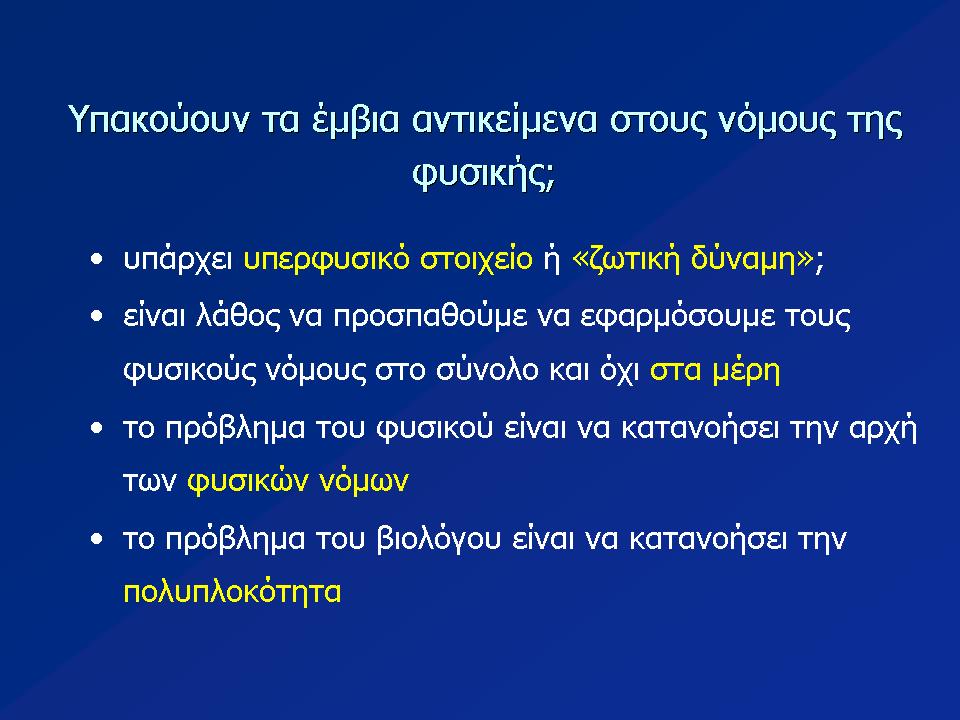 Υπακούουν τα έμβια αντικείμενα στους νόμους της φυσικής;

• υπάρχει υπερφυσικό στοιχείο ή «ζωτική δύναμη»;
• είναι λάθος να προσπαθούμε να εφαρμόσουμε τους φυσικούς νόμους στο σύνολο και όχι στα μέρη
• το πρόβλημα του φυσικού είναι να κατανοήσει την αρχή των φυσικών νόμων
• το πρόβλημα του βιολόγου είναι να κατανοήσει την πολυπλοκότητα